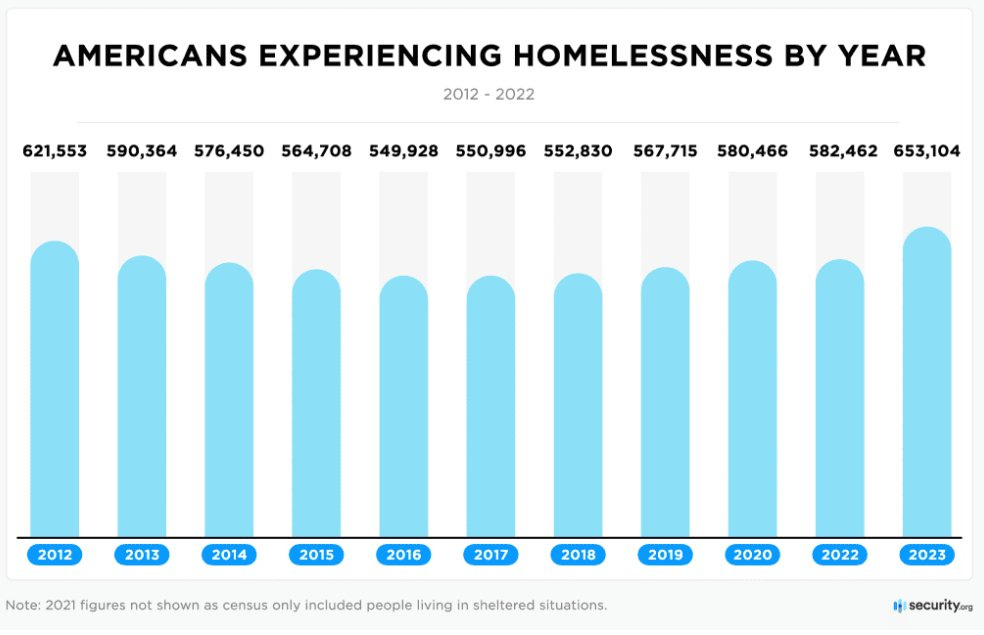 AMERICANS EXPERIENCING HOMELESSNESS BY YEAR

2012 - 2022

621,553 590,364 576,450 564,708 549,928 550,996 552,830 567,715 580,466 582,462 653,104

2012 2013 2014 2015 2016 2017 2018 2019 2020 2022 2023

Note: 2021 figures not shown as census only included people living in sheltered situations.

security.org